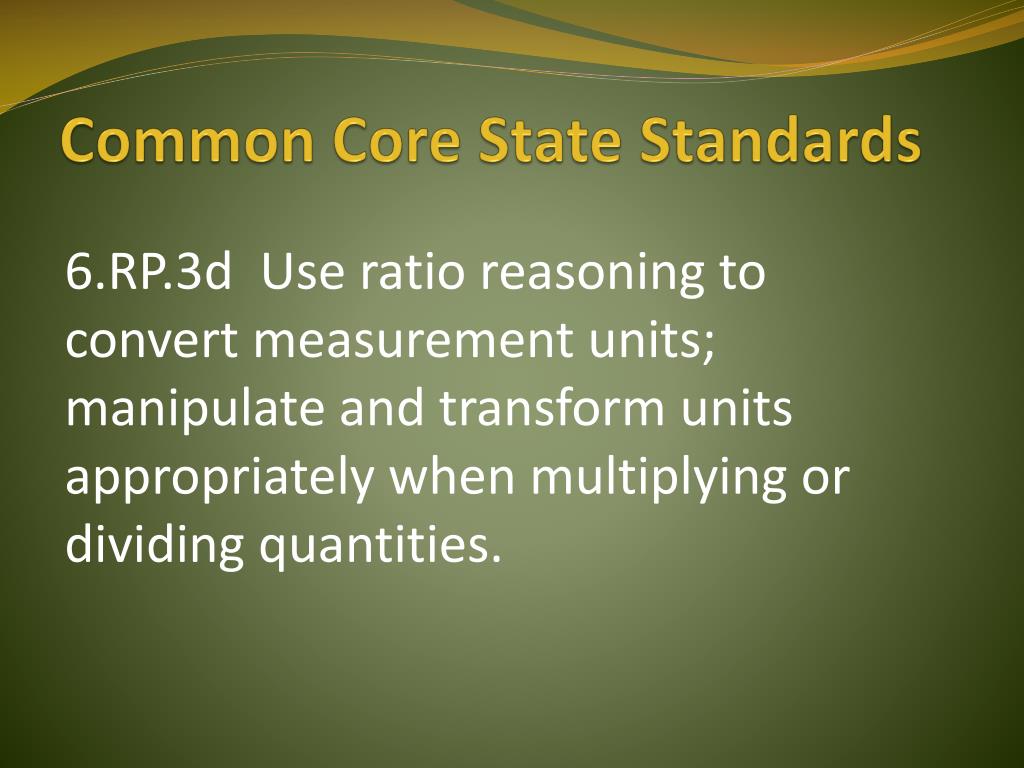 Common Core State Standards

6.RP.3d  Use ratio reasoning to convert measurement units; manipulate and transform units appropriately when multiplying or dividing quantities.